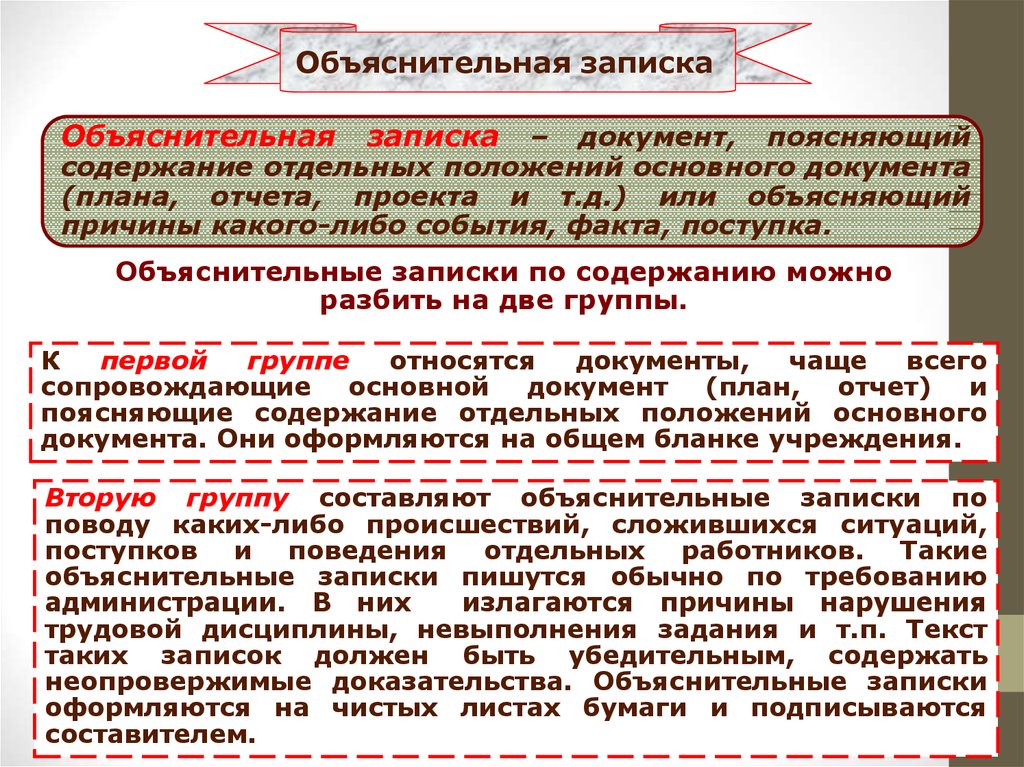 Объяснительная записка

Объяснительная записка – документ, поясняющий содержание отдельных положений основного документа (плана, отчета, проекта и т.д.) или объясняющий причины какого-либо события, факта, поступка.

Объяснительные записки по содержанию можно разбить на две группы.

К первой группе относятся документы, чаще всего сопровождающие основной документ (план, отчет) и поясняющие содержание отдельных положений основного документа. Они оформляются на общем бланке учреждения.

Вторую группу составляют объяснительные записки по поводу каких-либо происшествий, сложившихся ситуаций, поступков и поведения отдельных работников. Такие объяснительные записки пишутся обычно по требованию администрации. В них излагаются причины нарушения трудовой дисциплины, невыполнения задания и т.п. Текст таких записок должен быть убедительным, содержать неопровержимые доказательства. Объяснительные записки оформляются на чистых листах бумаги и подписываются составителем.